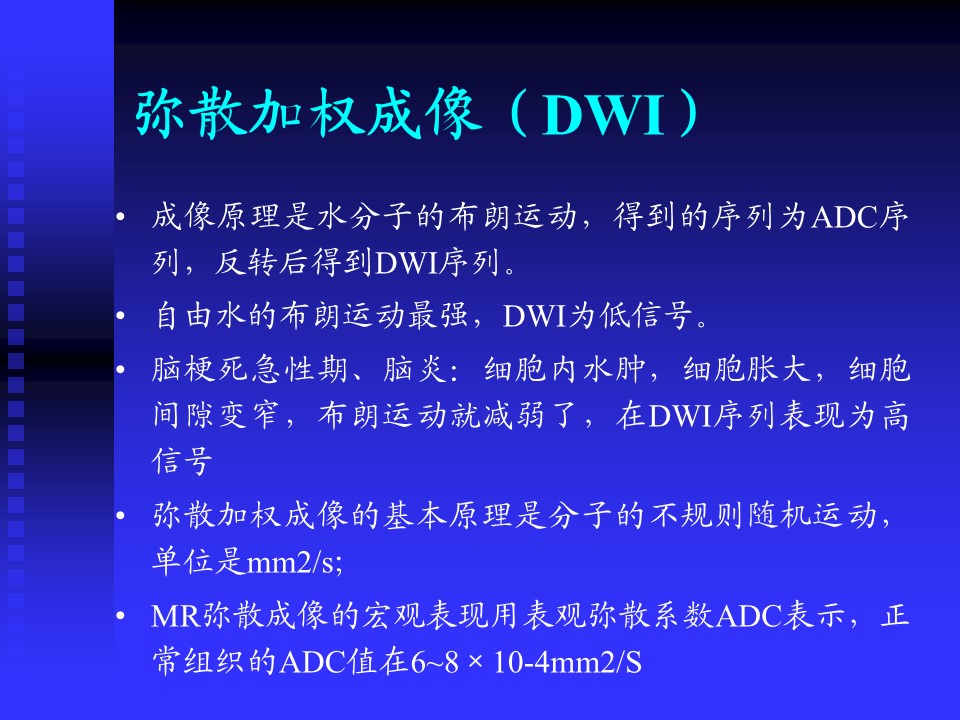 弥散加权成像（DWI）

• 成像原理是水分子的布朗运动，得到的序列为ADC序列，反转后得到DWI序列。

• 自由水的布朗运动最强，DWI为低信号。

• 脑梗死急性期、脑炎：细胞内水肿，细胞胀大，细胞间隙变窄，布朗运动就减弱了，在DWI序列表现为高信号

• 弥散加权成像的基本原理是分子的不规则随机运动，单位是mm2/s;

• MR弥散成像的宏观表现用表观弥散系数ADC表示，正常组织的ADC值在6~8 × 10-4mm2/S